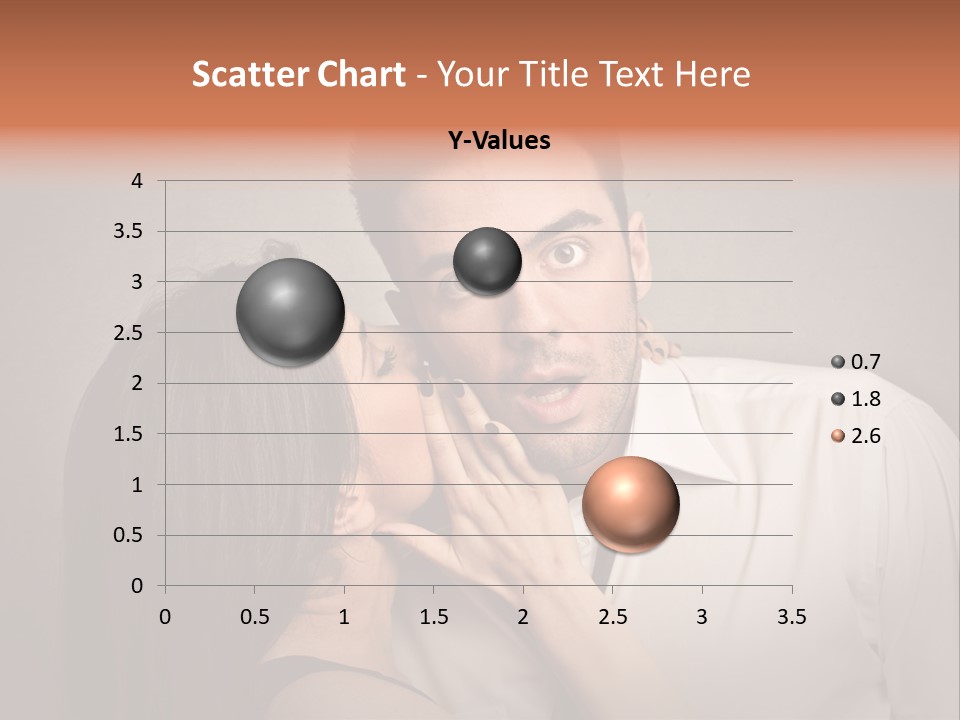 Scatter Chart - Your Title Text Here

Y-Values

4
3.5
3
2.5
2
1.5
1
0.5
0

0 0.5 1 1.5 2 2.5 3 3.5

0.7
1.8
2.6